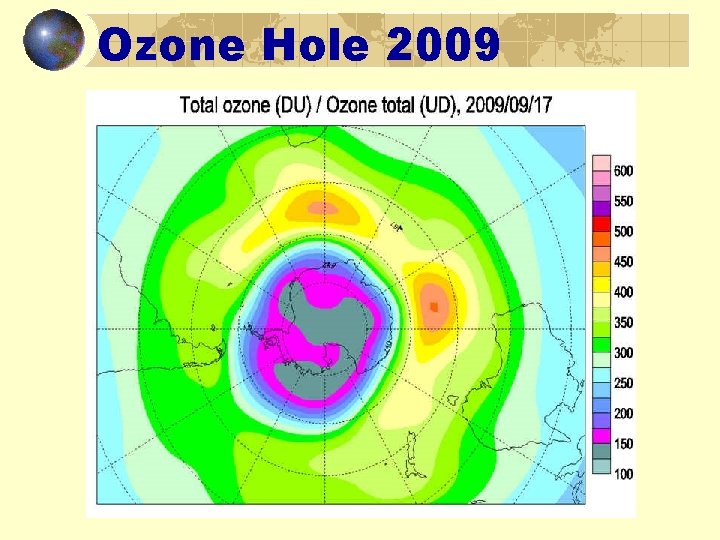 Ozone Hole 2009

Total ozone (DU) / Ozone total (UD), 2009/09/17

600
550
500
450
400
350
300
250
200
150
100